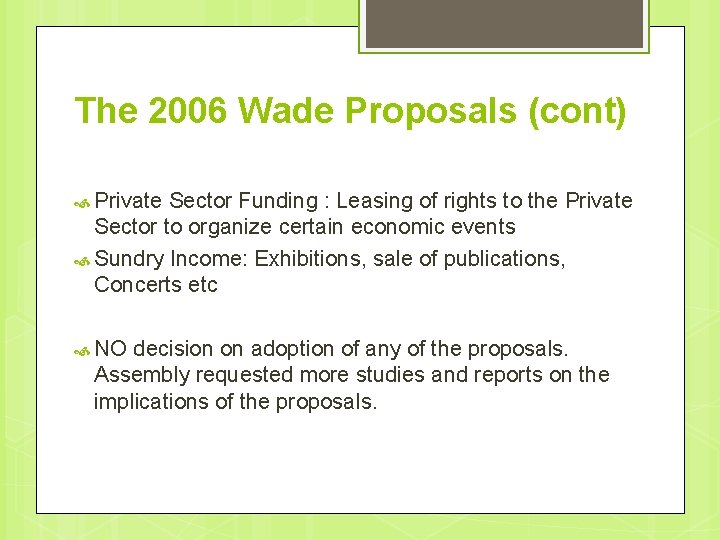 The 2006 Wade Proposals (cont)

Private Sector Funding : Leasing of rights to the Private Sector to organize certain economic events

Sundry Income: Exhibitions, sale of publications, Concerts etc

NO decision on adoption of any of the proposals. Assembly requested more studies and reports on the implications of the proposals.